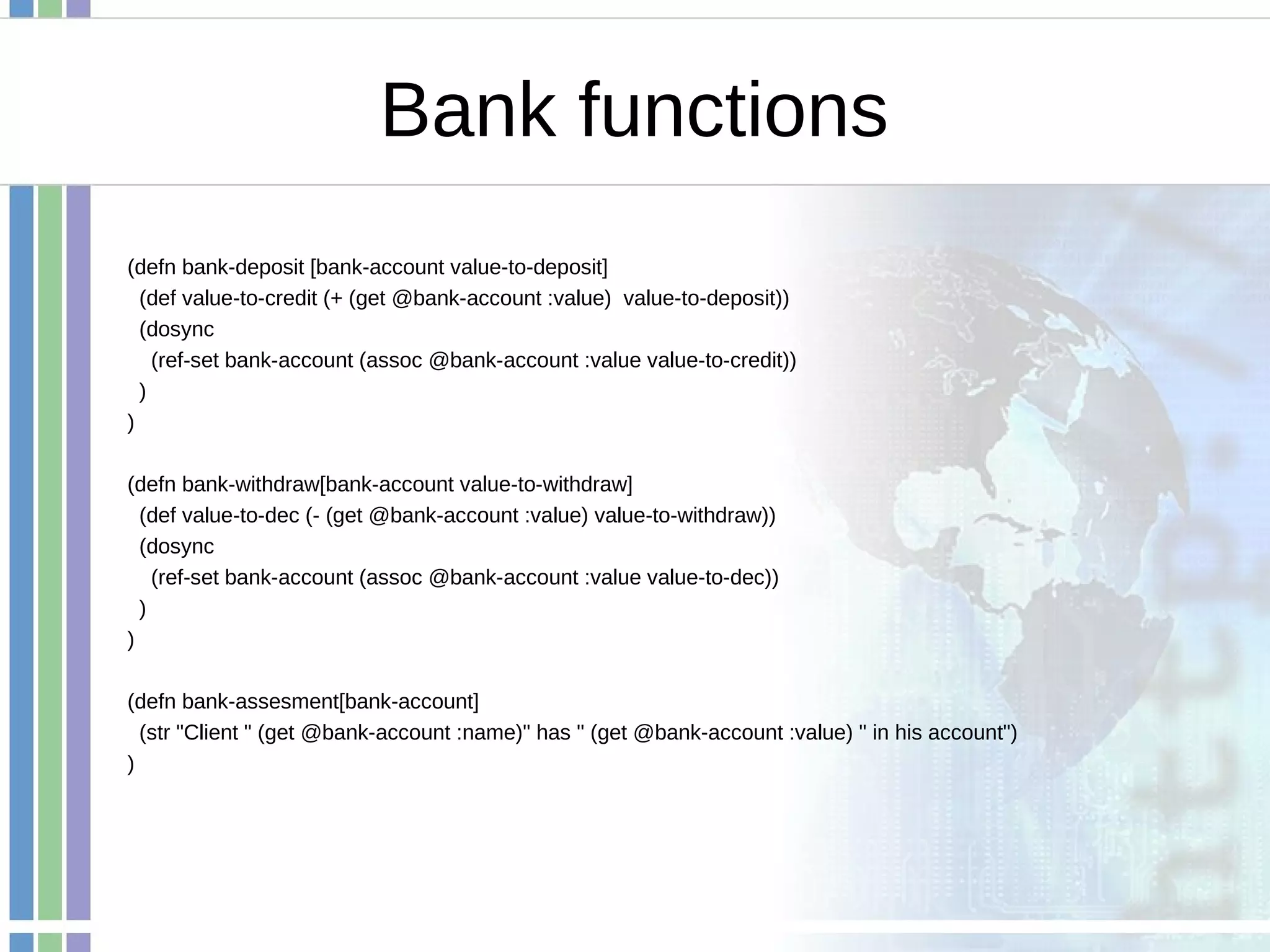 Bank functions

(defn bank-deposit [bank-account value-to-deposit]
  (def value-to-credit (+ (get @bank-account :value)  value-to-deposit))
  (dosync
    (ref-set bank-account (assoc @bank-account :value value-to-credit))
  )
)

(defn bank-withdraw[bank-account value-to-withdraw]
  (def value-to-dec (- (get @bank-account :value) value-to-withdraw))
  (dosync
    (ref-set bank-account (assoc @bank-account :value value-to-dec))
  )
)

(defn bank-assesment[bank-account]
  (str "Client " (get @bank-account :name)" has " (get @bank-account :value) " in his account")
)